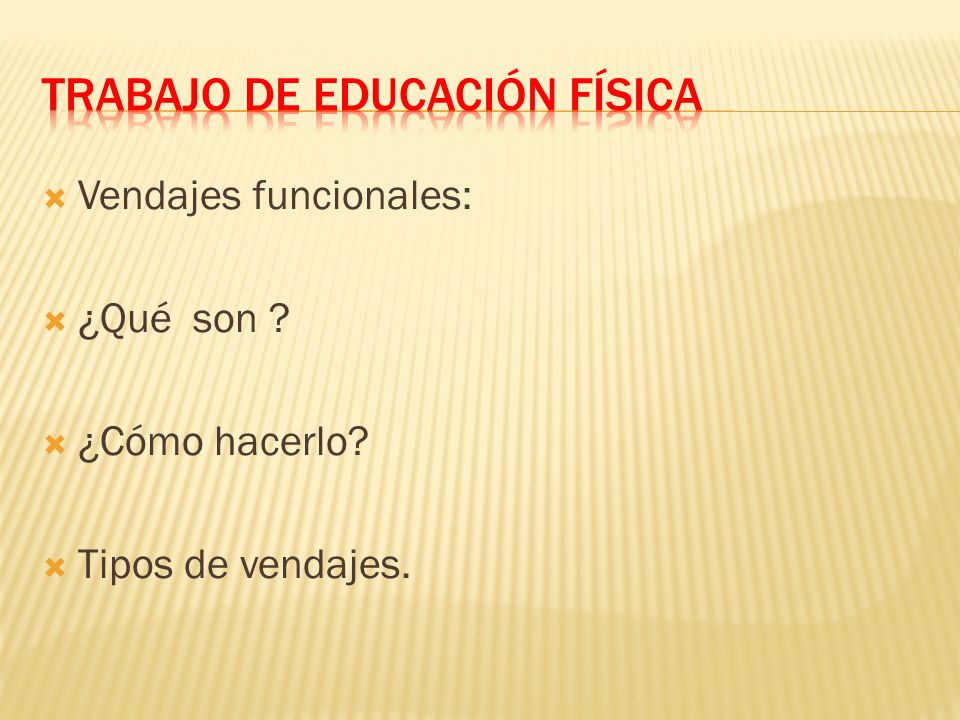 TRABAJO DE EDUCACIÓN FÍSICA

Vendajes funcionales:

¿Qué son ?

¿Cómo hacerlo?

Tipos de vendajes.